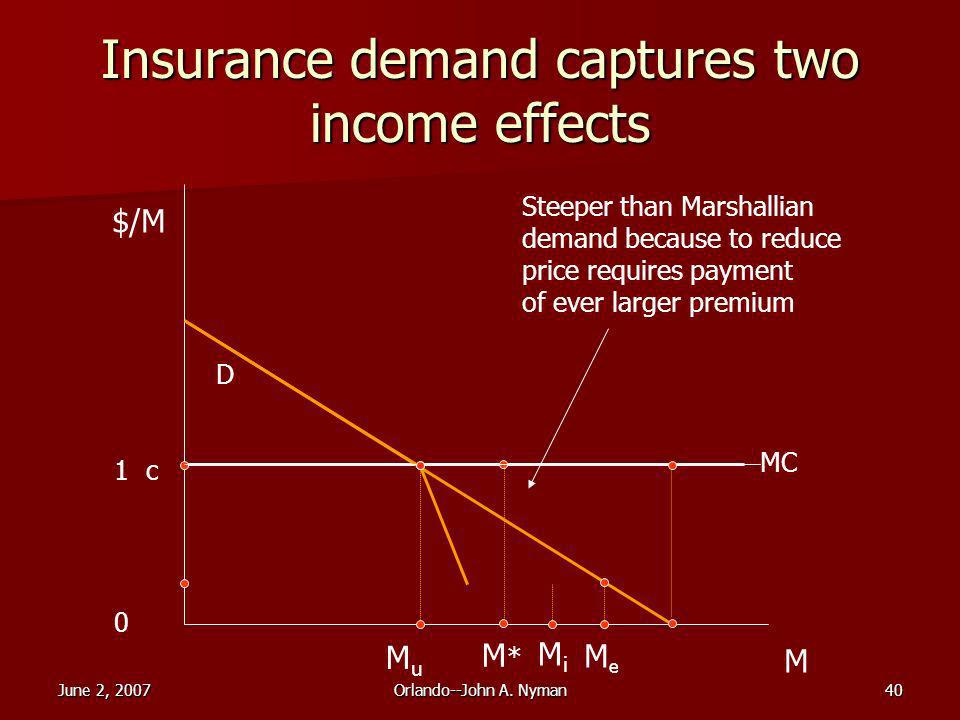 Insurance demand captures two income effects

$/M

Steeper than Marshallian demand because to reduce price requires payment of ever larger premium

D

1 c

MC

0

$M_u$ $M*$ $M_i$ $M_e$ M

June 2, 2007

Orlando--John A. Nyman

40